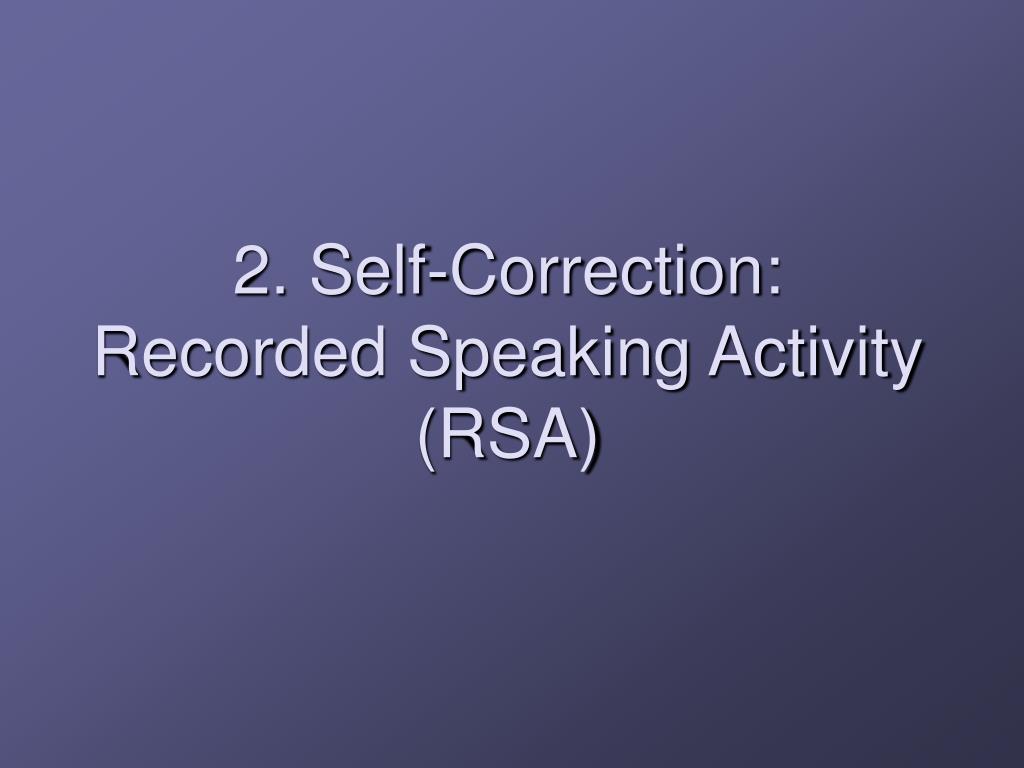 2. Self-Correction:
Recorded Speaking Activity
(RSA)